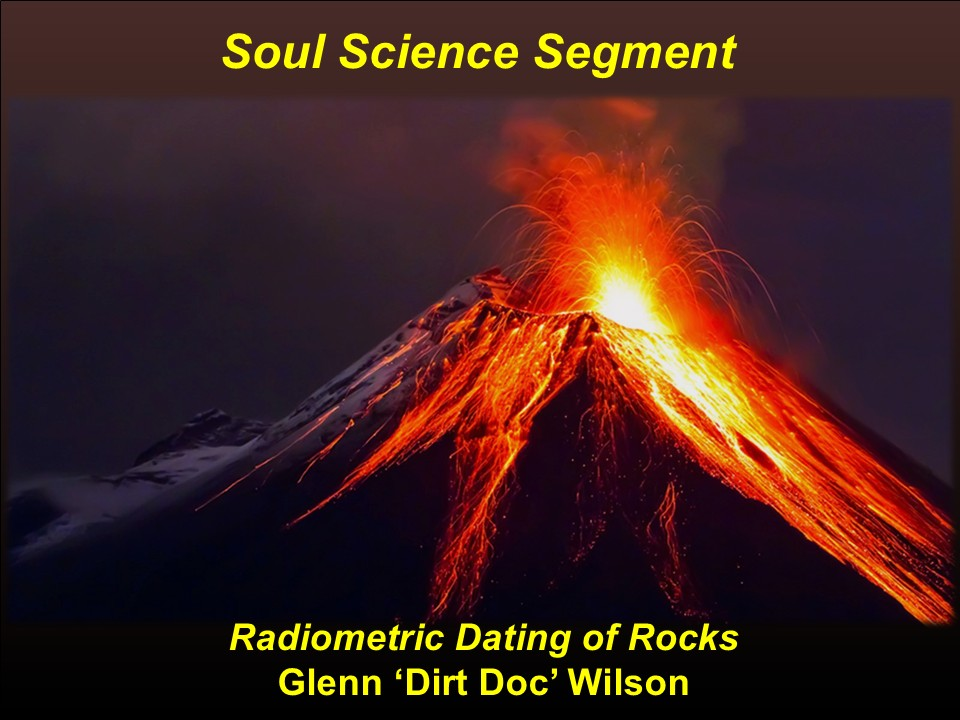 Soul Science Segment

Radiometric Dating of Rocks
Glenn ‘Dirt Doc’ Wilson